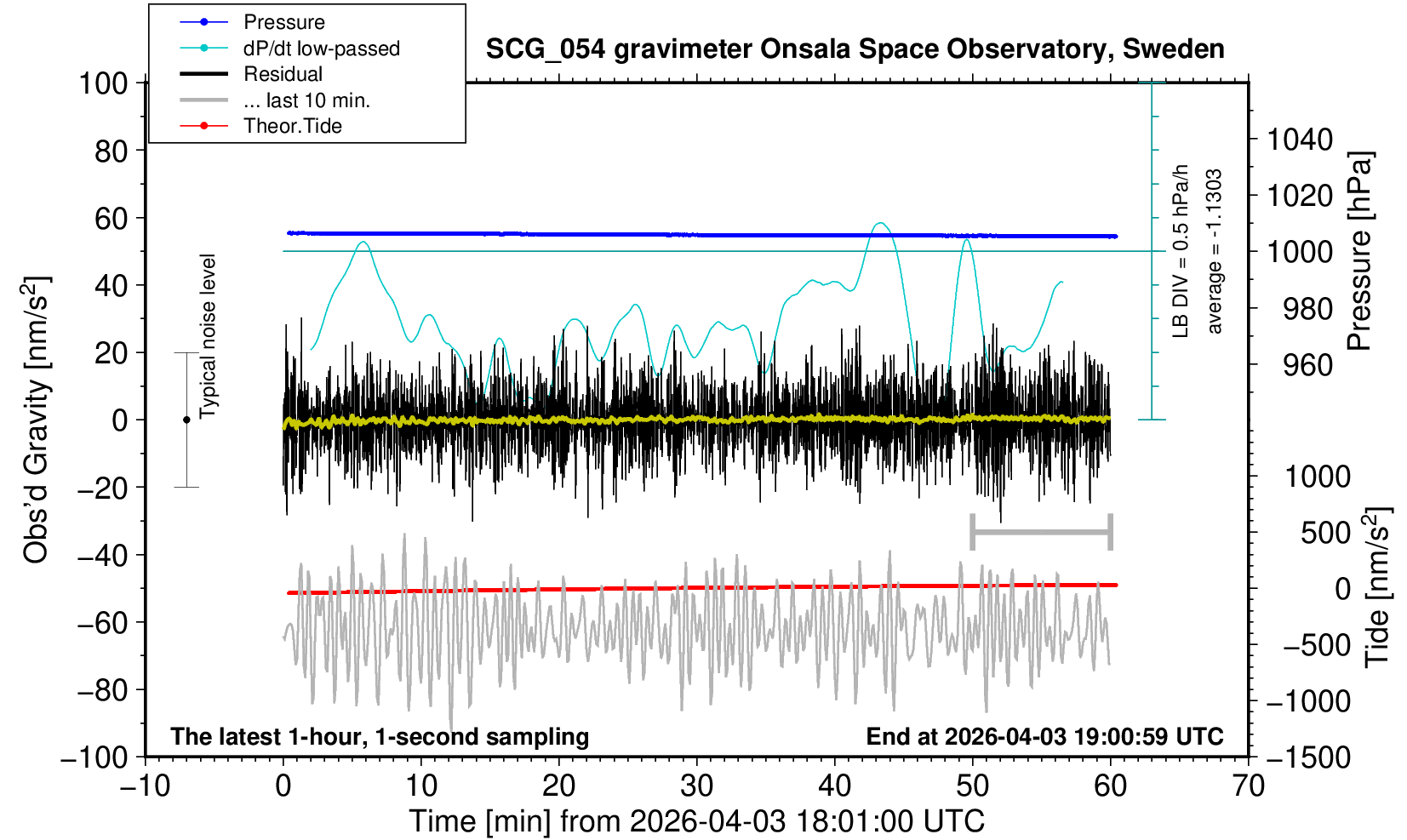 Pressure
dP/dt low-passed
Residual
... last 10 min.
Theor.Tide

SCG_054 gravimeter Onsala Space Observatory, Sweden

100
80
60
40
20
0
−20
−40
−60
−80
−100

Obs'd Gravity [nm/s$^2$]

Typical noise level

LB DIV = 0.5 hPa/h
average = -1.1303

1040
1020
1000
980
960

Pressure [hPa]

1000
500
0
−500
−1000
−1500

Tide [nm/s$^2$]

The latest 1-hour, 1-second sampling

End at 2026-04-03 19:00:59 UTC

−10
0
10
20
30
40
50
60
70

Time [min] from 2026-04-03 18:01:00 UTC